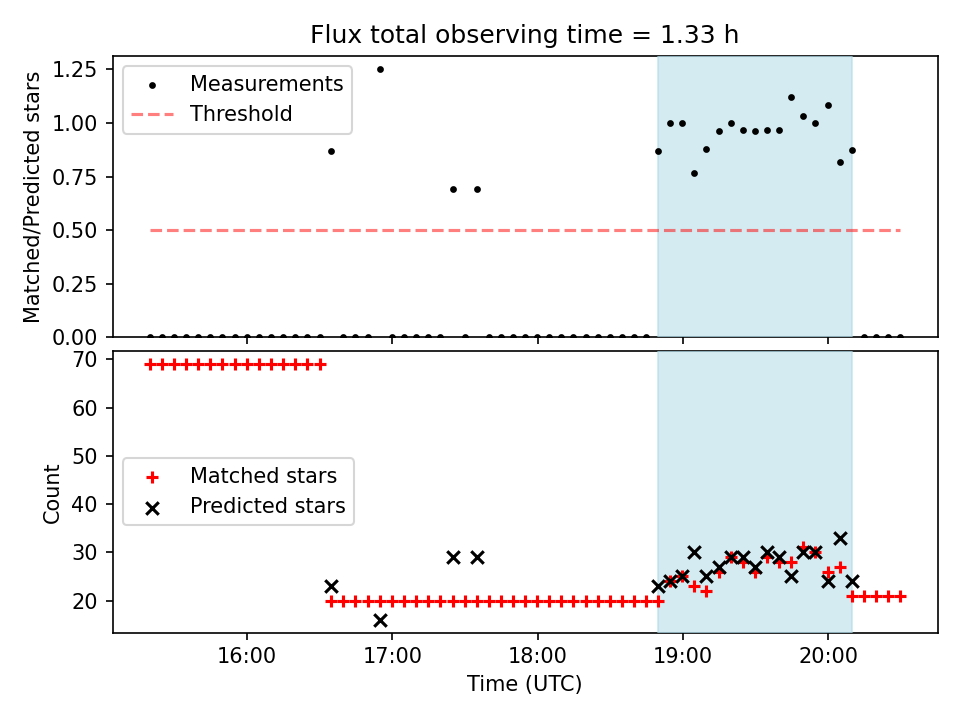 Flux total observing time = 1.33 h

Matched/Predicted stars

1.25
1.00
0.75
0.50
0.25
0.00

Measurements
Threshold

Count

70
60
50
40
30
20

Matched stars
Predicted stars

16:00
17:00
18:00
19:00
20:00

Time (UTC)